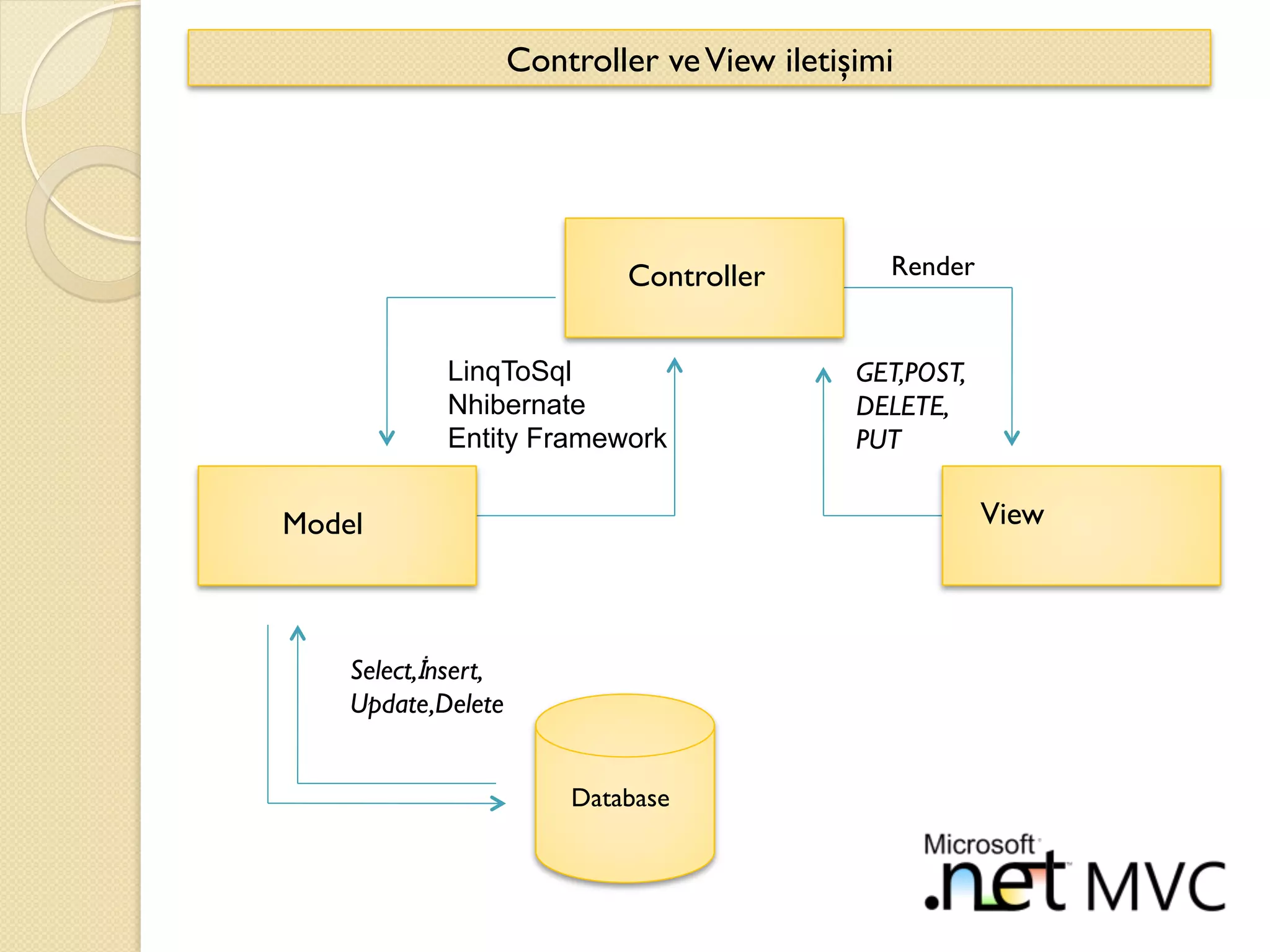 Controller ve View iletişimi

Controller

Render

LinqToSql
Nhibernate
Entity Framework

GET,POST,
DELETE,
PUT

Model

View

Select,İnsert,
Update,Delete

Database

Microsoft
.net MVC